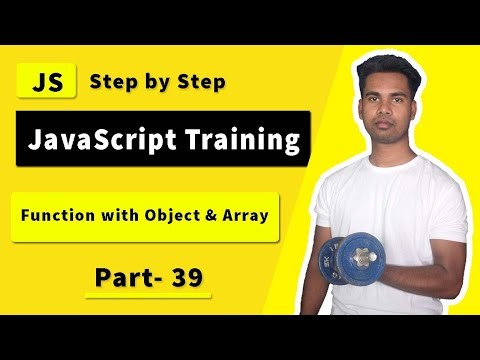 JS Step by Step

JavaScript Training

Function with Object & Array

Part- 39